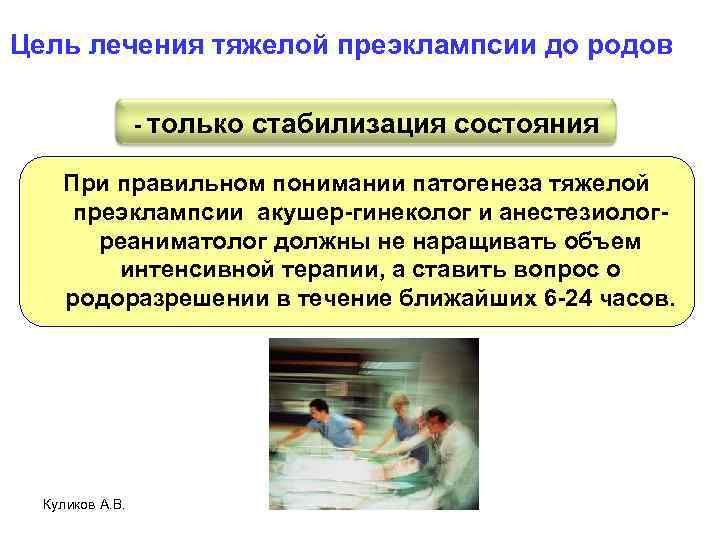 Цель лечения тяжелой преэклампсии до родов

- только стабилизация состояния

При правильном понимании патогенеза тяжелой преэклампсии акушер-гинеколог и анестезиолог-реаниматолог должны не наращивать объем интенсивной терапии, а ставить вопрос о родоразрешении в течение ближайших 6-24 часов.

Куликов А.В.